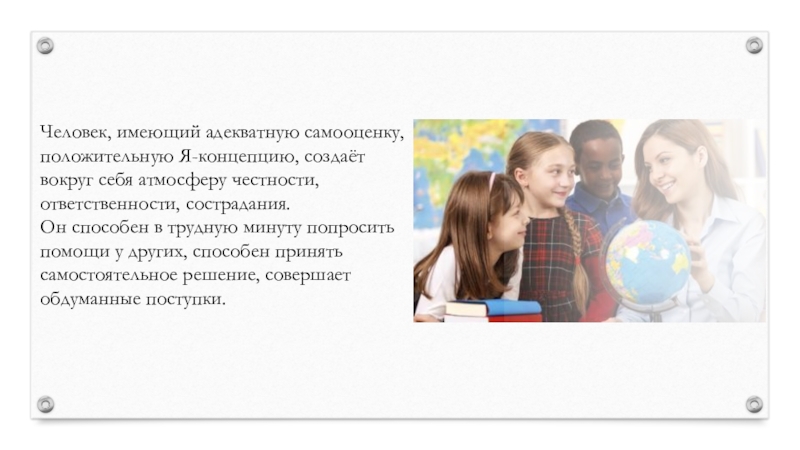 Человек, имеющий адекватную самооценку, положительную Я-концепцию, создаёт вокруг себя атмосферу честности, ответственности, сострадания.
Он способен в трудную минуту попросить помощи у других, способен принять самостоятельное решение, совершает обдуманные поступки.